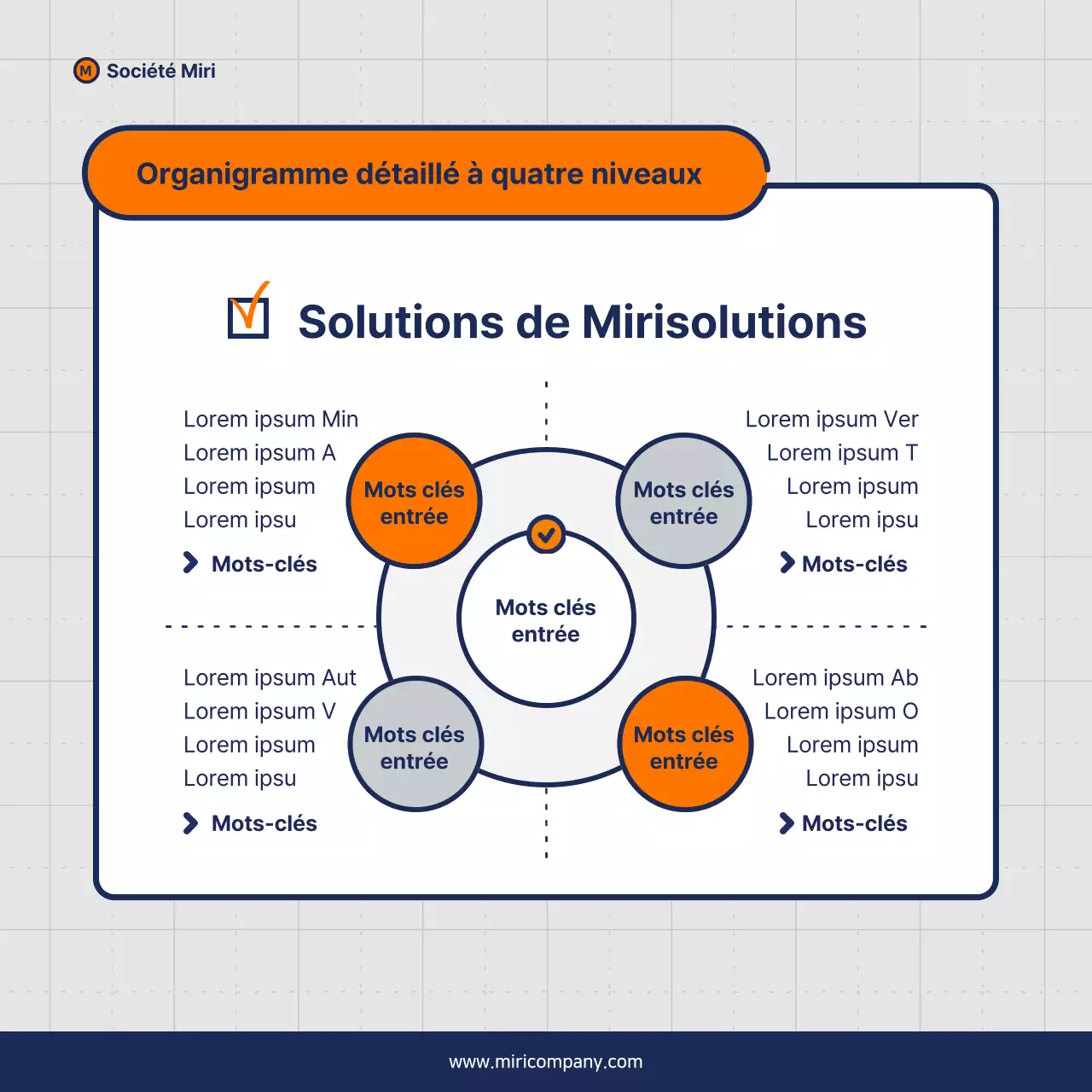 M Société Miri

Organigramme détaillé à quatre niveaux

Solutions de Mirisolutions

Lorem ipsum Min
Lorem ipsum A
Lorem ipsum
Lorem ipsu

Mots-clés

Mots clés entrée

Mots clés entrée

Lorem ipsum Ver
Lorem ipsum T
Lorem ipsum
Lorem ipsu

Mots-clés

Mots clés entrée

Lorem ipsum Aut
Lorem ipsum V
Lorem ipsum
Lorem ipsu

Mots-clés

Mots clés entrée

Mots clés entrée

Lorem ipsum Ab
Lorem ipsum O
Lorem ipsum
Lorem ipsu

Mots-clés

www.miricompany.com